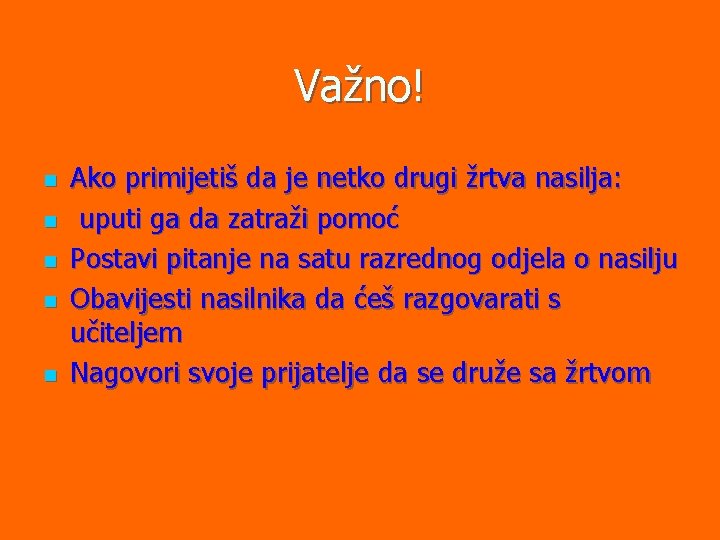 Važno!

- Ako primijetiš da je netko drugi žrtva nasilja:
- uputi ga da zatraži pomoć
- Postavi pitanje na satu razrednog odjela o nasilju
- Obavijesti nasilnika da ćeš razgovarati s učiteljem
- Nagovori svoje prijatelje da se druže sa žrtvom